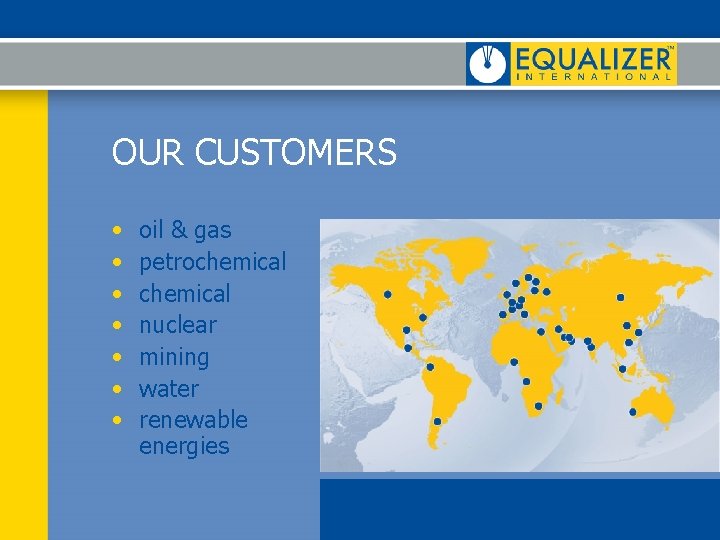 EQUALIZER™
INTERNATIONAL

OUR CUSTOMERS

• oil & gas
• petrochemical
• chemical
• nuclear
• mining
• water
• renewable energies